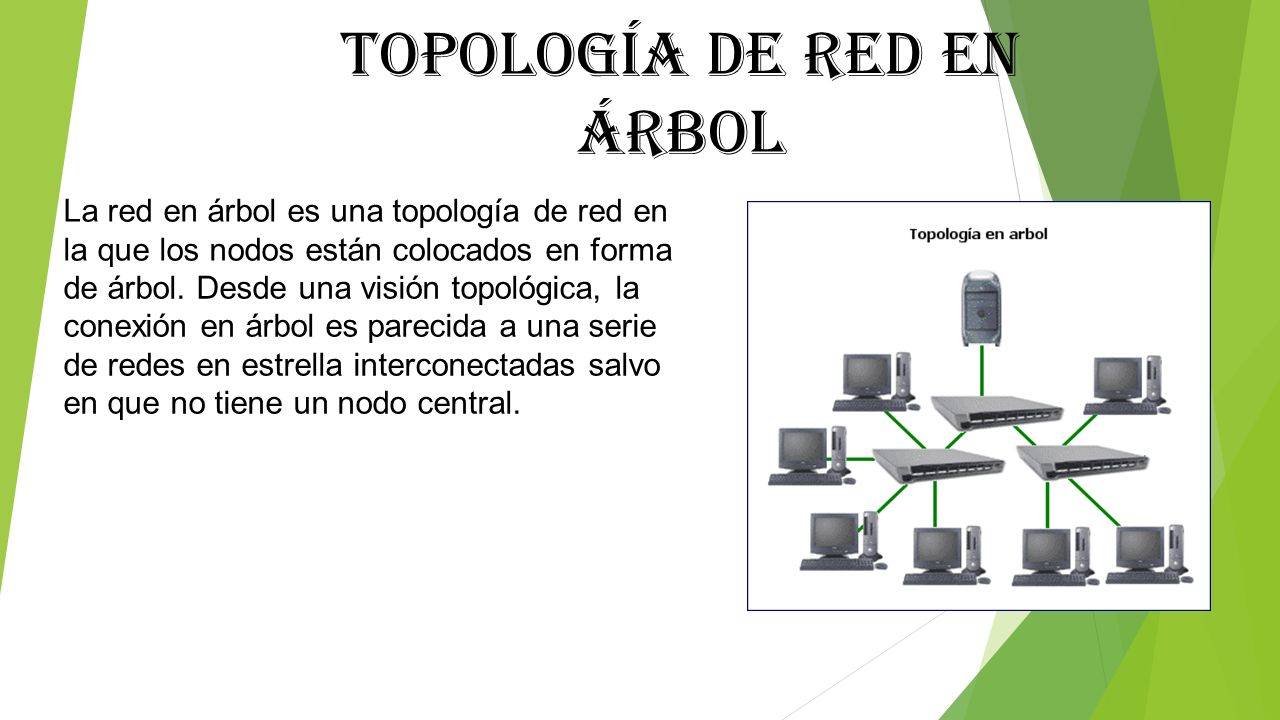 TOPOLOGÍA DE RED EN ÁRBOL

La red en árbol es una topología de red en la que los nodos están colocados en forma de árbol. Desde una visión topológica, la conexión en árbol es parecida a una serie de redes en estrella interconectadas salvo en que no tiene un nodo central.

Topología en arbol